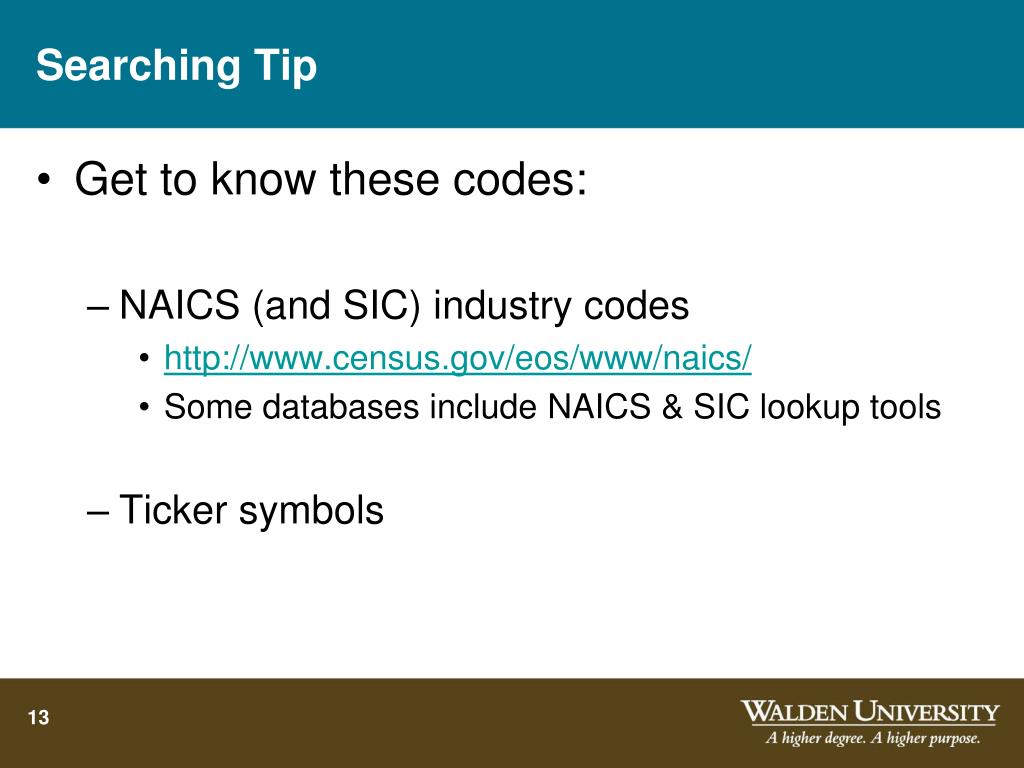 Searching Tip

• Get to know these codes:

– NAICS (and SIC) industry codes

• http://www.census.gov/eos/www/naics/

• Some databases include NAICS & SIC lookup tools

– Ticker symbols

13

WALDEN UNIVERSITY
A higher degree. A higher purpose.